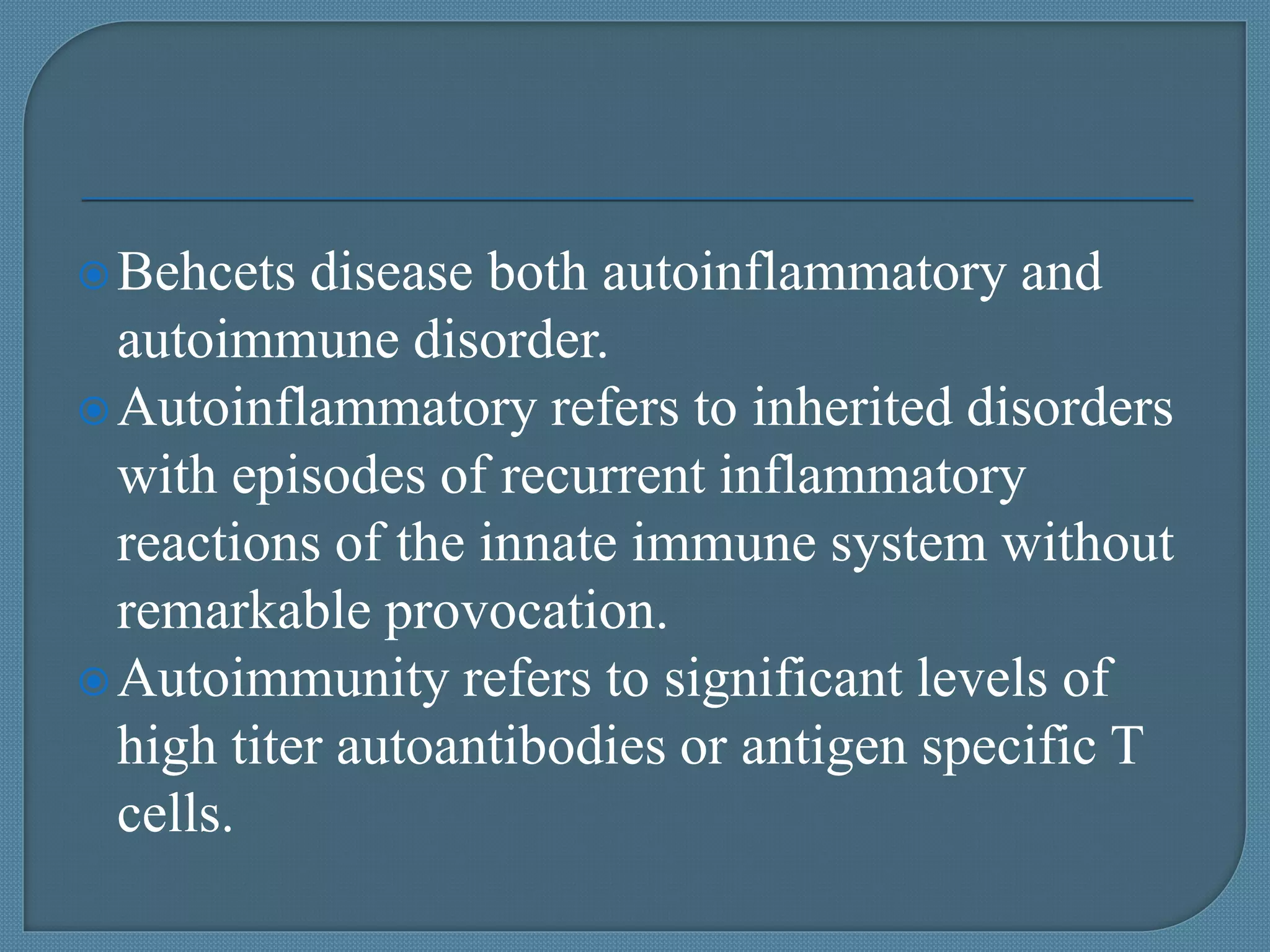 Behcets disease both autoinflammatory and autoimmune disorder.

Autoinflammatory refers to inherited disorders with episodes of recurrent inflammatory reactions of the innate immune system without remarkable provocation.

Autoimmunity refers to significant levels of high titer autoantibodies or antigen specific T cells.